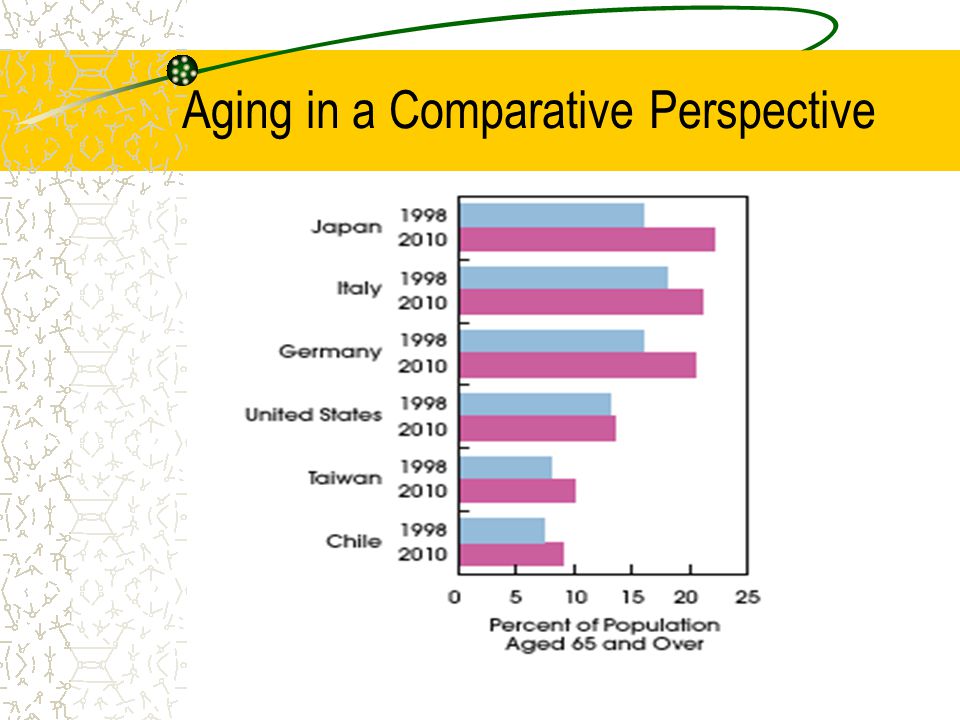 Aging in a Comparative Perspective

Japan 1998 2010
Italy 1998 2010
Germany 1998 2010
United States 1998 2010
Taiwan 1998 2010
Chile 1998 2010

0 5 10 15 20 25

Percent of Population Aged 65 and Over